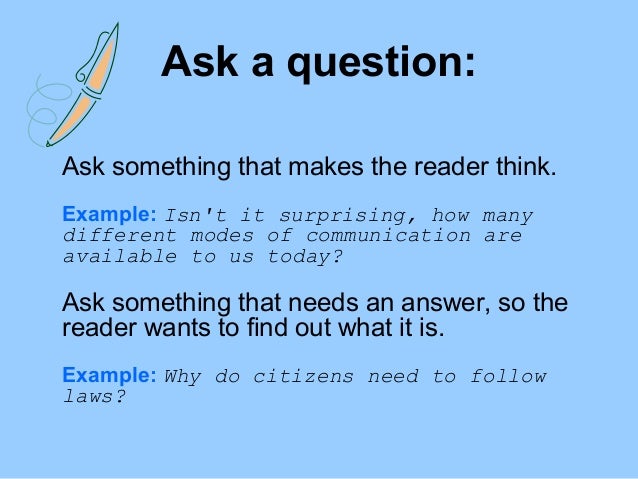 Ask a question:

Ask something that makes the reader think.

Example: Isn't it surprising, how many different modes of communication are available to us today?

Ask something that needs an answer, so the reader wants to find out what it is.

Example: Why do citizens need to follow laws?